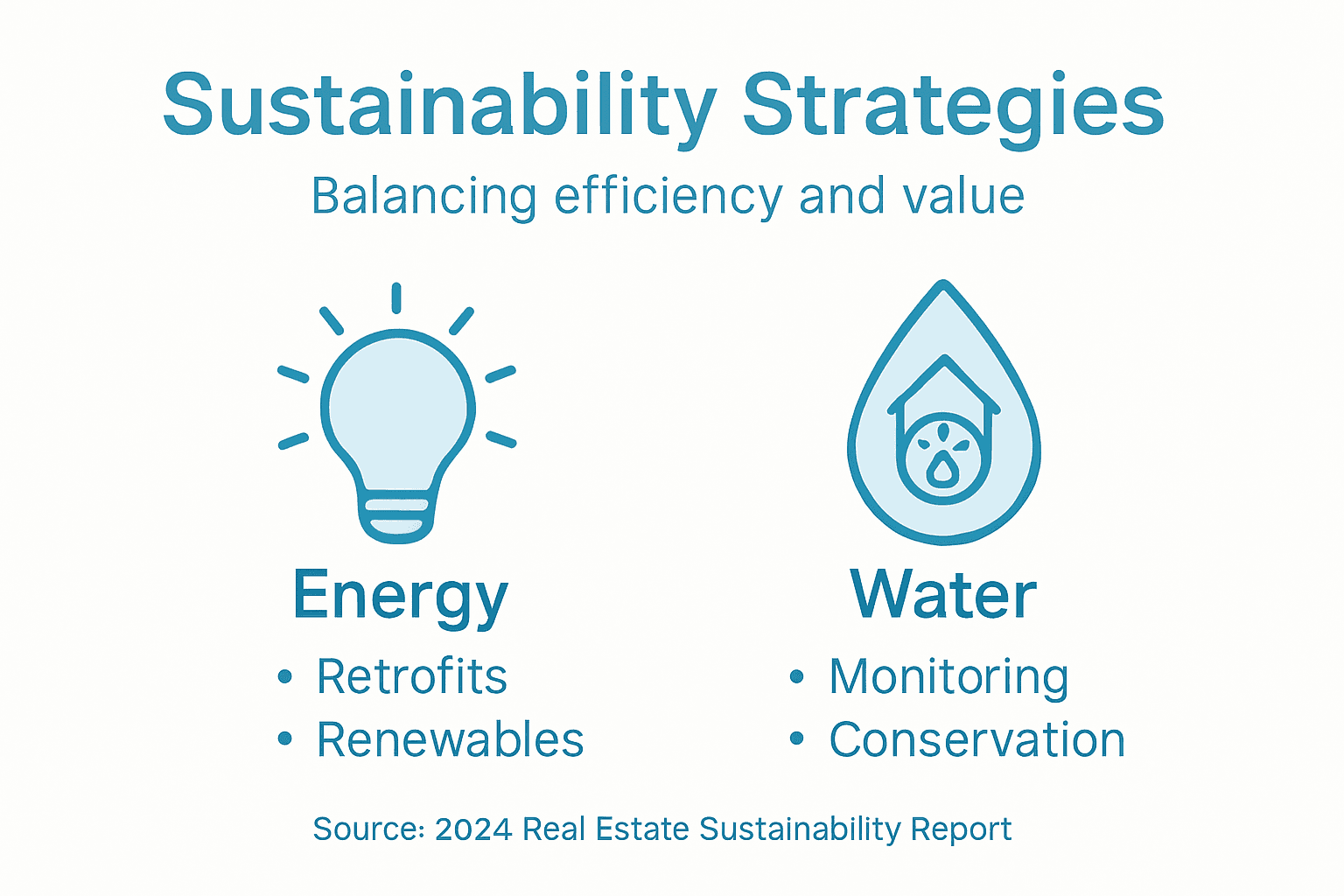 Sustainability Strategies

Balancing efficiency and value

Energy
• Retrofits
• Renewables

Water
• Monitoring
• Conservation

Source: 2024 Real Estate Sustainability Report